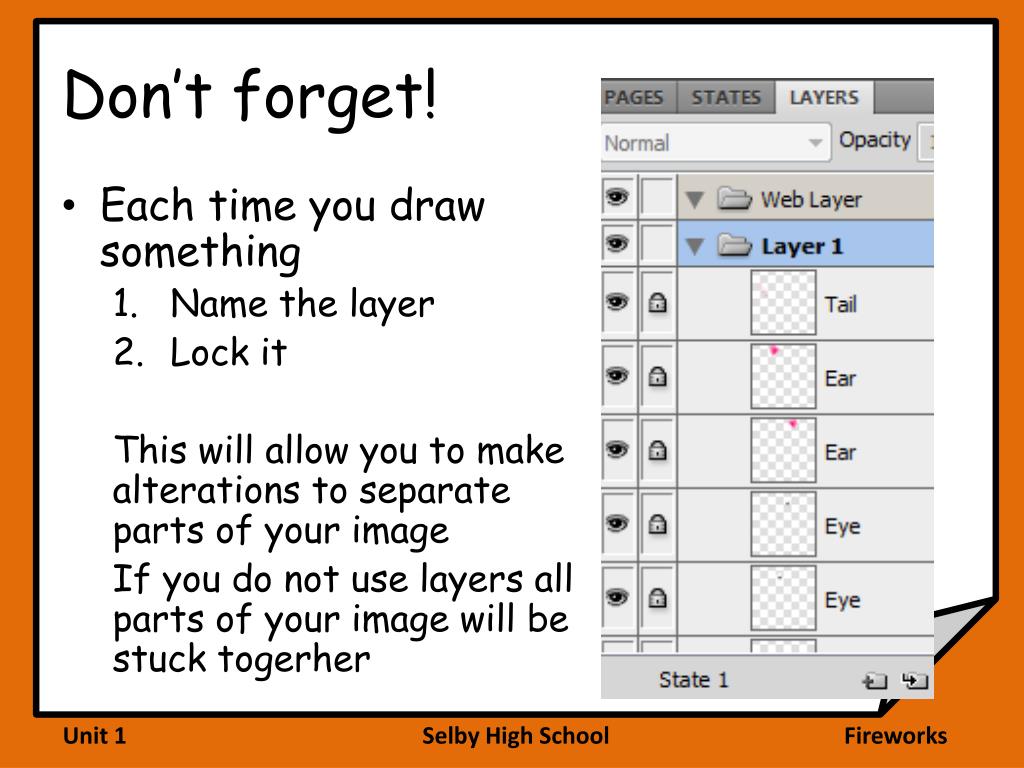 Don't forget!

• Each time you draw something
1. Name the layer
2. Lock it

This will allow you to make alterations to separate parts of your image

If you do not use layers all parts of your image will be stuck togerher

PAGES STATES LAYERS

Normal Opacity

Web Layer

Layer 1

Tail

Ear

Ear

Eye

Eye

State 1

Unit 1 Selby High School Fireworks